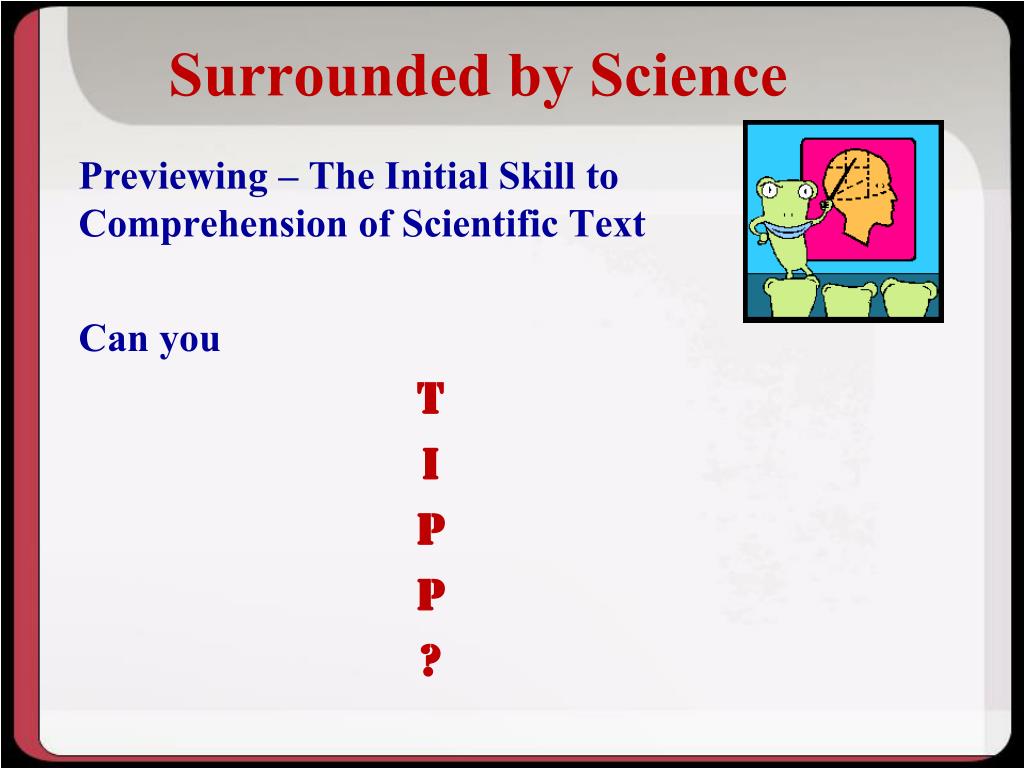 Surrounded by Science

Previewing – The Initial Skill to Comprehension of Scientific Text

Can you

T
I
P
P
?